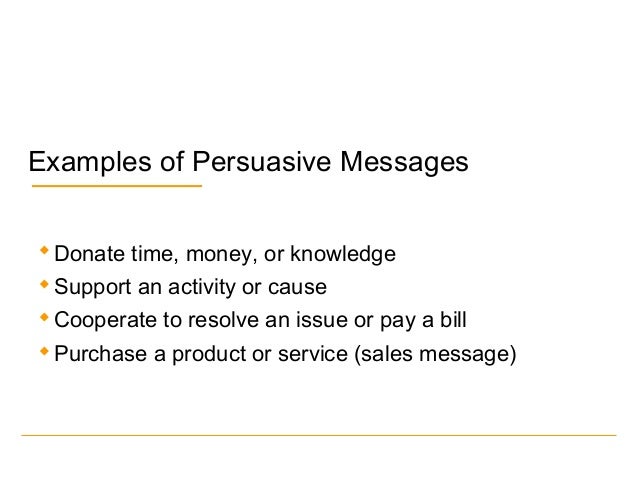 Examples of Persuasive Messages

- Donate time, money, or knowledge
- Support an activity or cause
- Cooperate to resolve an issue or pay a bill
- Purchase a product or service (sales message)